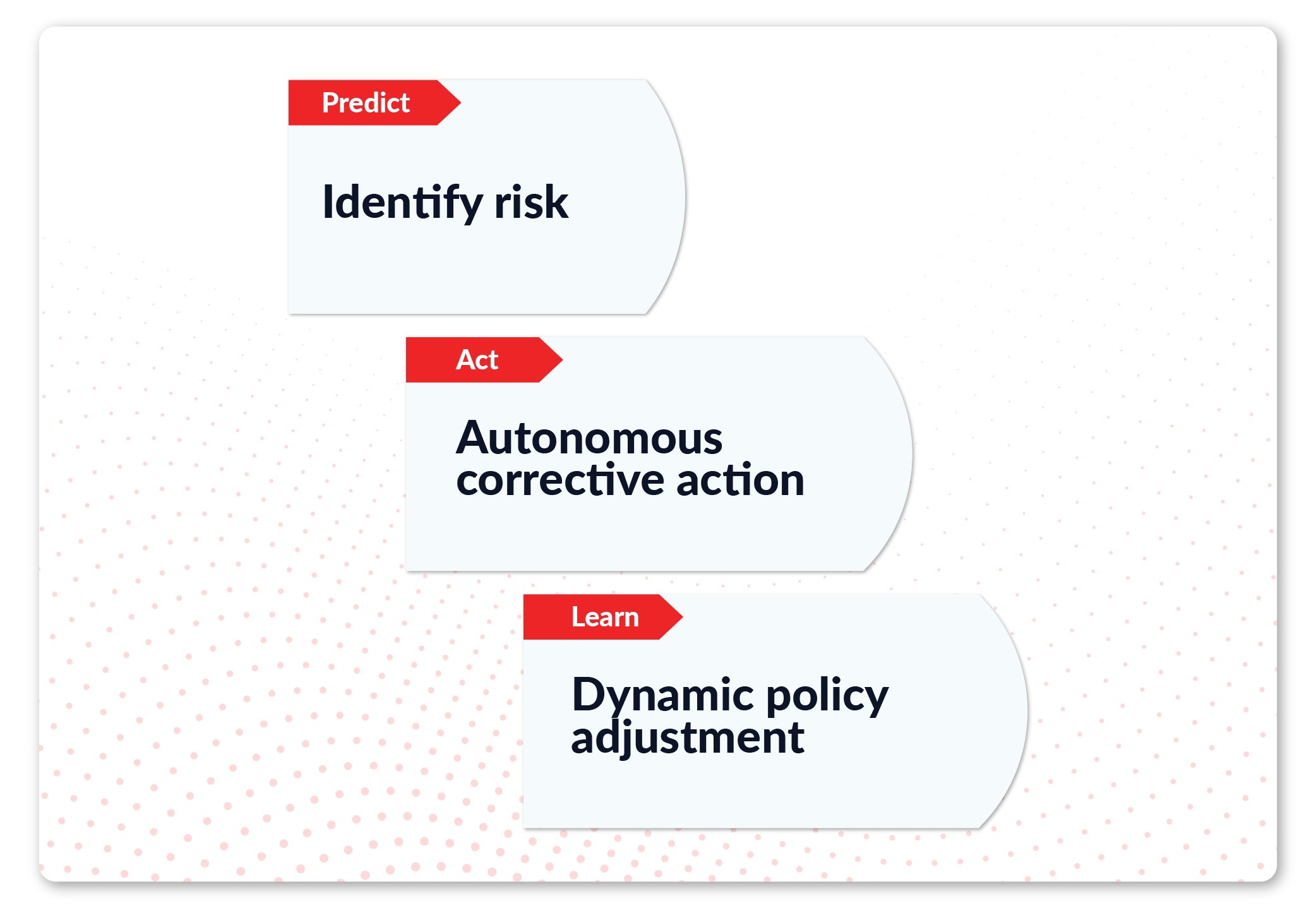 Predict

Identify risk

Act

Autonomous corrective action

Learn

Dynamic policy adjustment